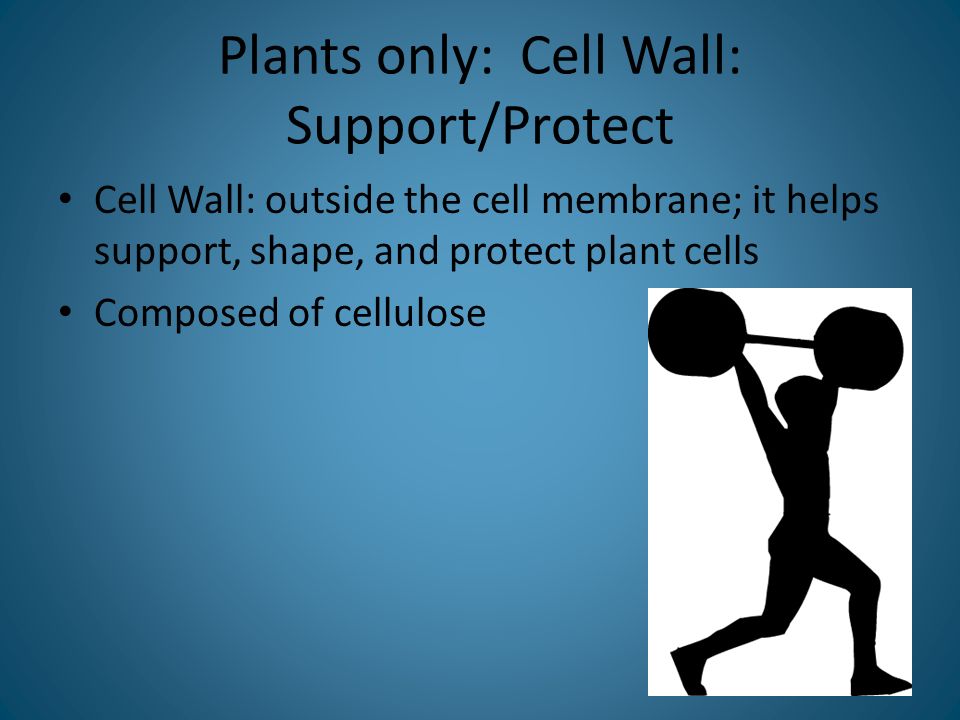 Plants only: Cell Wall: Support/Protect

• Cell Wall: outside the cell membrane; it helps support, shape, and protect plant cells
• Composed of cellulose